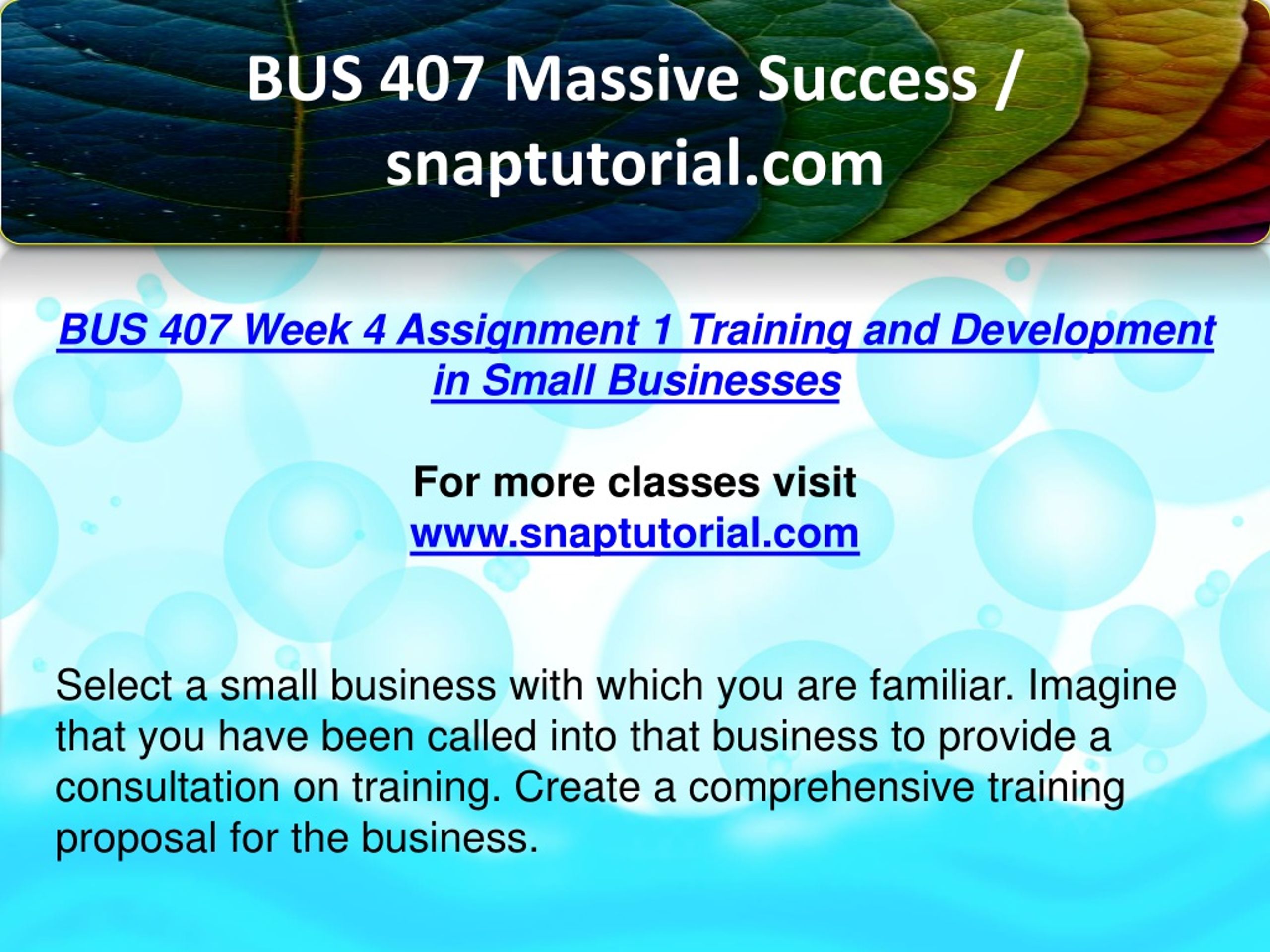 BUS 407 Massive Success / snaptutorial.com

BUS 407 Week 4 Assignment 1 Training and Development in Small Businesses

For more classes visit
www.snaptutorial.com

Select a small business with which you are familiar. Imagine that you have been called into that business to provide a consultation on training. Create a comprehensive training proposal for the business.